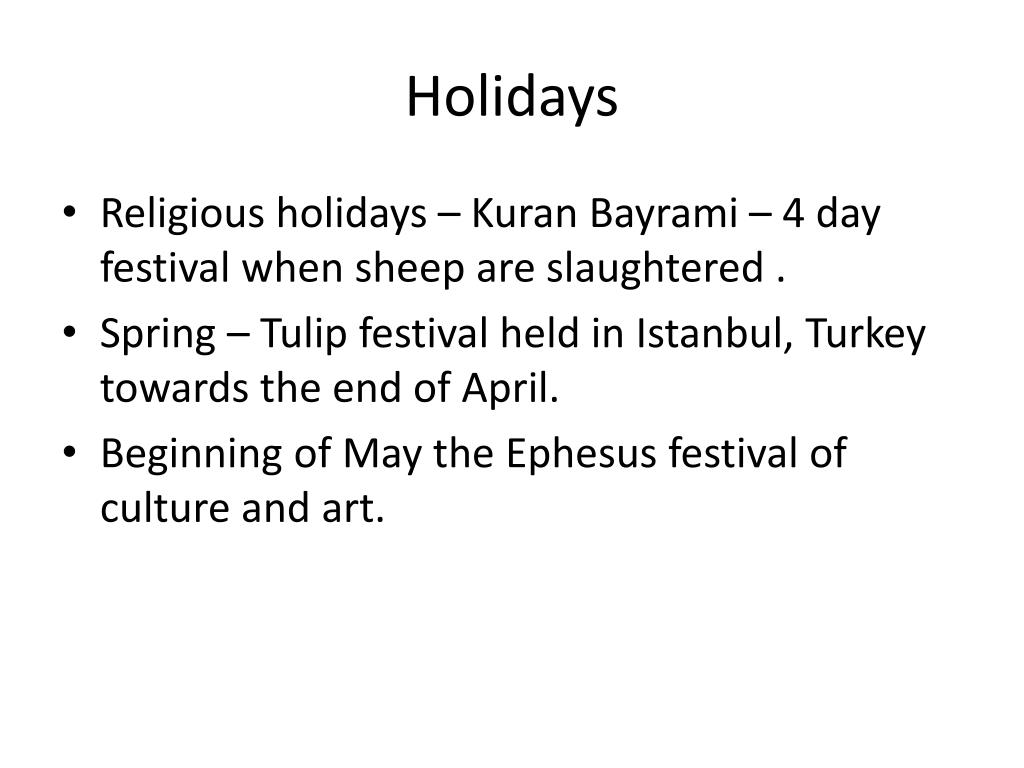 Holidays

• Religious holidays – Kuran Bayrami – 4 day festival when sheep are slaughtered .
• Spring – Tulip festival held in Istanbul, Turkey towards the end of April.
• Beginning of May the Ephesus festival of culture and art.